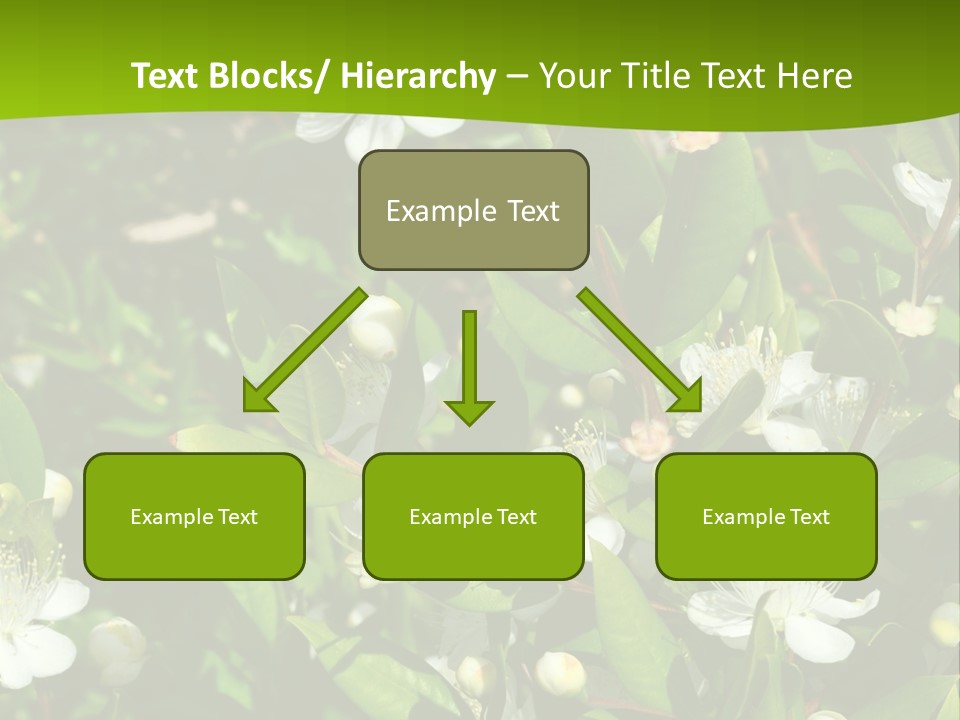 Text Blocks/ Hierarchy – Your Title Text Here

Example Text

Example Text

Example Text

Example Text